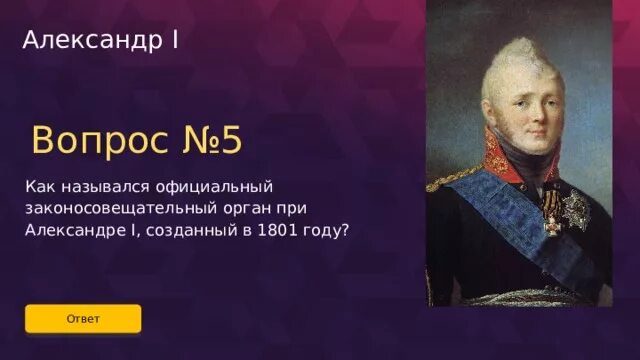 Александр I

Вопрос №5

Как назывался официальный законосовещательный орган при Александре I, созданный в 1801 году?

Ответ